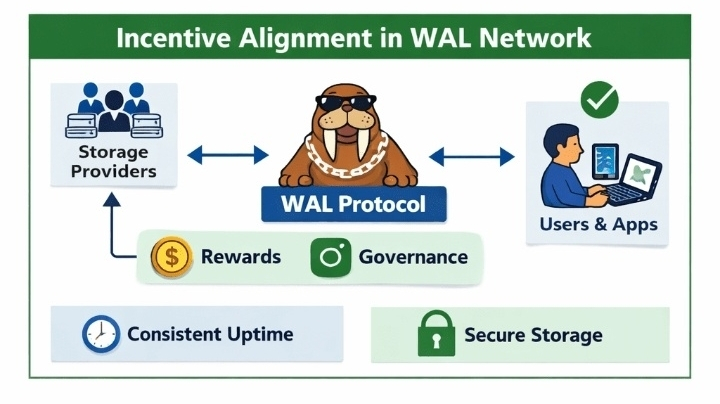 Incentive Alignment in WAL Network

Storage Providers

WAL Protocol

Users & Apps

$

Rewards

Governance

Consistent Uptime

Secure Storage